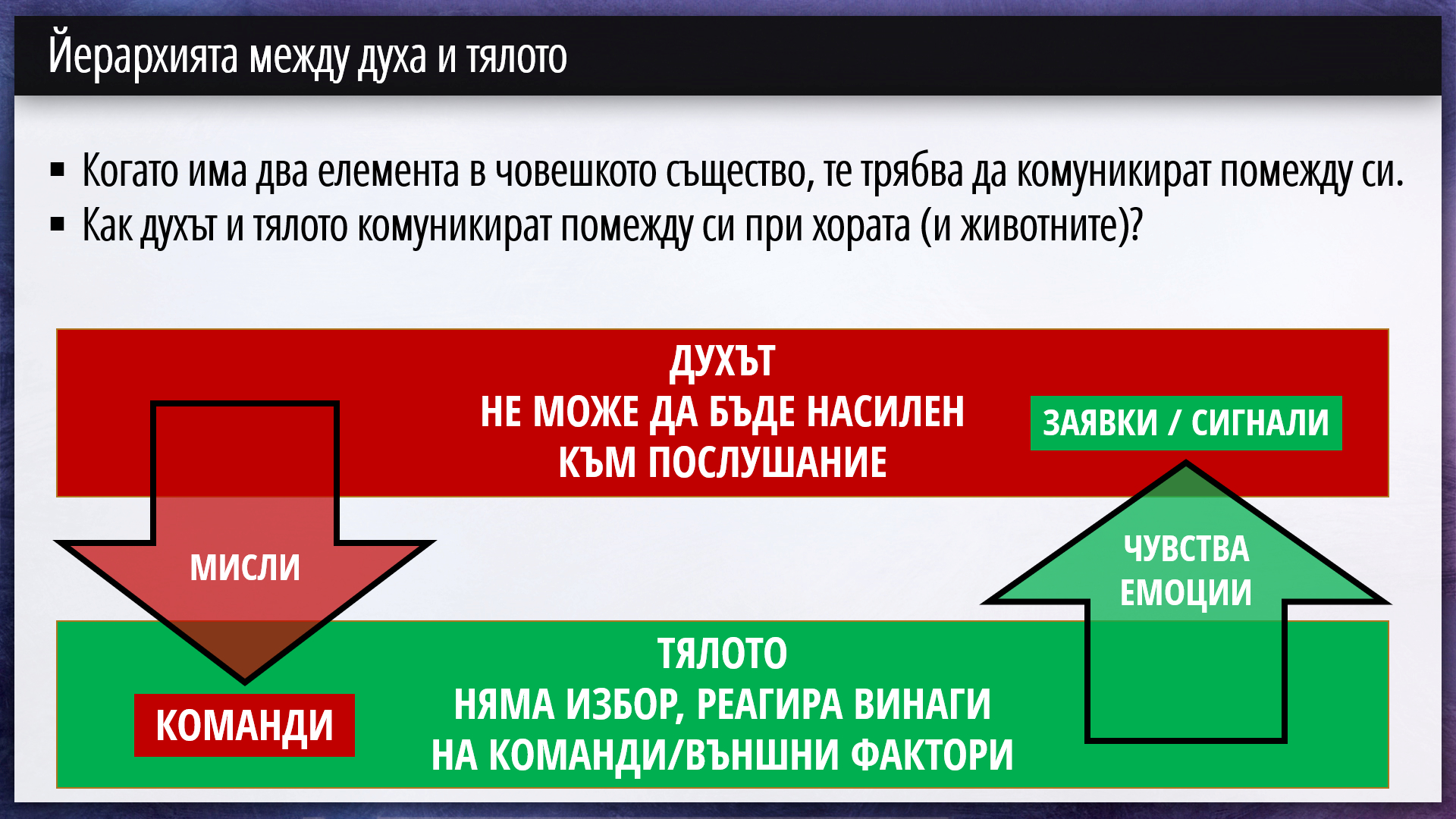 Йерархията между духа и тялото

▪ Когато има два елемента в човешкото същество, те трябва да комуникират помежду си.
▪ Как духът и тялото комуникират помежду си при хората (и животните)?

ДУХЪТ
НЕ МОЖЕ ДА БЪДЕ НАСИЛЕН
КЪМ ПОСЛУШАНИЕ

ЗАЯВКИ / СИГНАЛИ

МИСЛИ

ЧУВСТВА
ЕМОЦИИ

ТЯЛОТО
НЯМА ИЗБОР, РЕАГИРА ВИНАГИ
НА КОМАНДИ/ВЪНШНИ ФАКТОРИ

КОМАНДИ